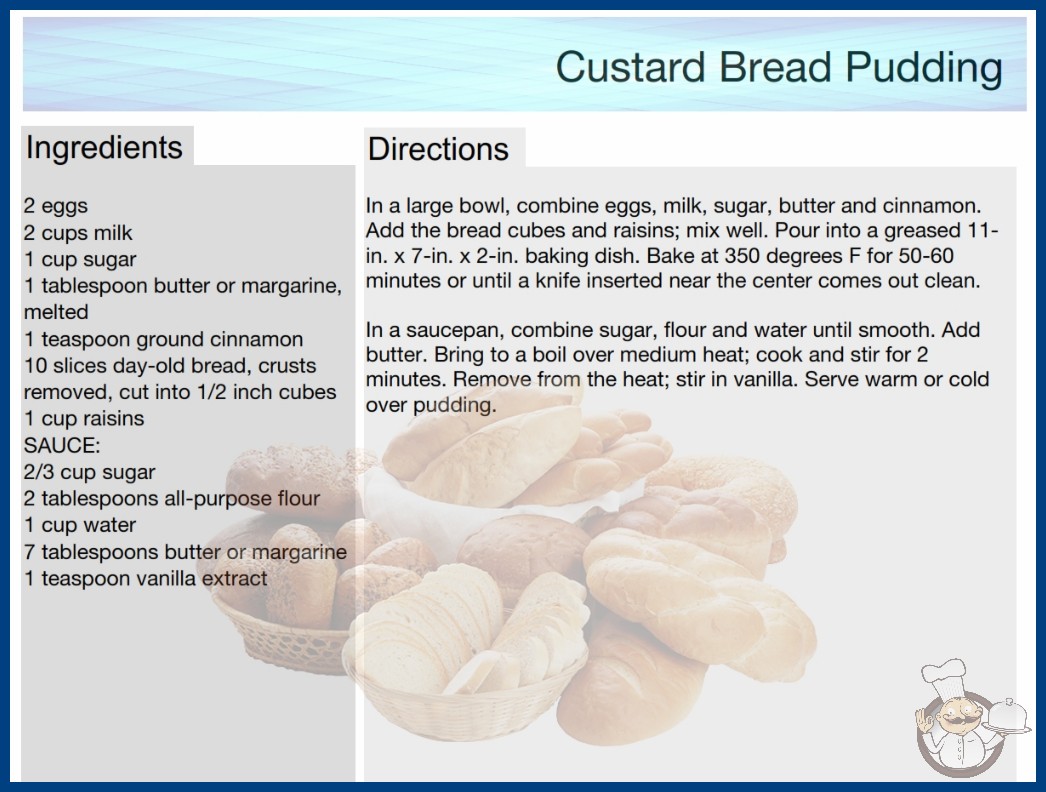 Custard Bread Pudding

Ingredients

2 eggs
2 cups milk
1 cup sugar
1 tablespoon butter or margarine, melted
1 teaspoon ground cinnamon
10 slices day-old bread, crusts removed, cut into 1/2 inch cubes
1 cup raisins
SAUCE:
2/3 cup sugar
2 tablespoons all-purpose flour
1 cup water
7 tablespoons butter or margarine
1 teaspoon vanilla extract

Directions

In a large bowl, combine eggs, milk, sugar, butter and cinnamon. Add the bread cubes and raisins; mix well. Pour into a greased 11-in. x 7-in. x 2-in. baking dish. Bake at 350 degrees F for 50-60 minutes or until a knife inserted near the center comes out clean.

In a saucepan, combine sugar, flour and water until smooth. Add butter. Bring to a boil over medium heat; cook and stir for 2 minutes. Remove from the heat; stir in vanilla. Serve warm or cold over pudding.